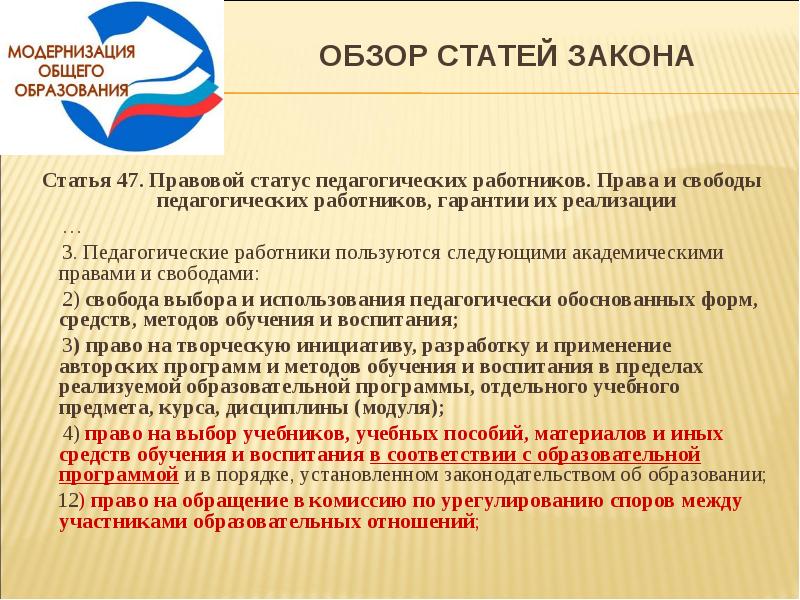 МОДЕРНИЗАЦИЯ ОБЩЕГО ОБРАЗОВАНИЯ

ОБЗОР СТАТЕЙ ЗАКОНА

Статья 47. Правовой статус педагогических работников. Права и свободы педагогических работников, гарантии их реализации

…

3. Педагогические работники пользуются следующими академическими правами и свободами:

2) свобода выбора и использования педагогически обоснованных форм, средств, методов обучения и воспитания;

3) право на творческую инициативу, разработку и применение авторских программ и методов обучения и воспитания в пределах реализуемой образовательной программы, отдельного учебного предмета, курса, дисциплины (модуля);

4) право на выбор учебников, учебных пособий, материалов и иных средств обучения и воспитания в соответствии с образовательной программой и в порядке, установленном законодательством об образовании;

12) право на обращение в комиссию по урегулированию споров между участниками образовательных отношений;